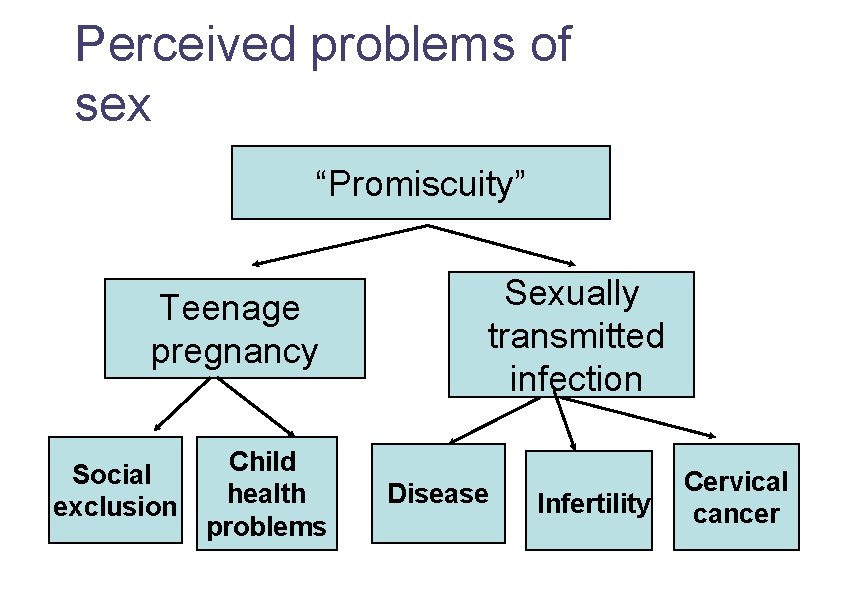 Perceived problems of sex

“Promiscuity”

Teenage pregnancy

Sexually transmitted infection

Social exclusion

Child health problems

Disease

Infertility

Cervical cancer